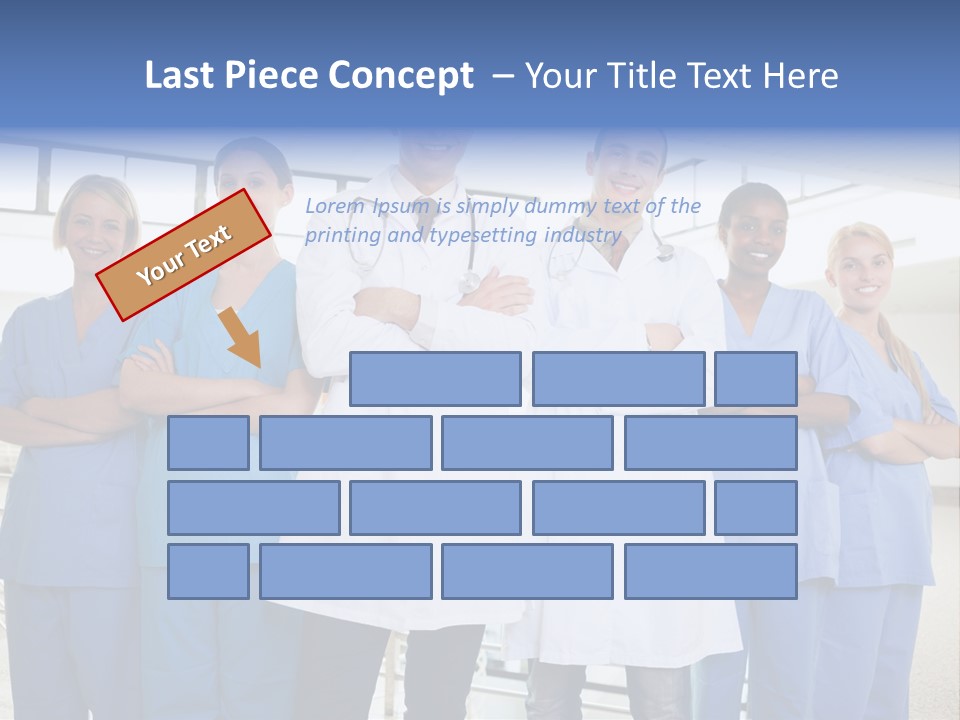 Last Piece Concept – Your Title Text Here

Your Text

Lorem Ipsum is simply dummy text of the printing and typesetting industry